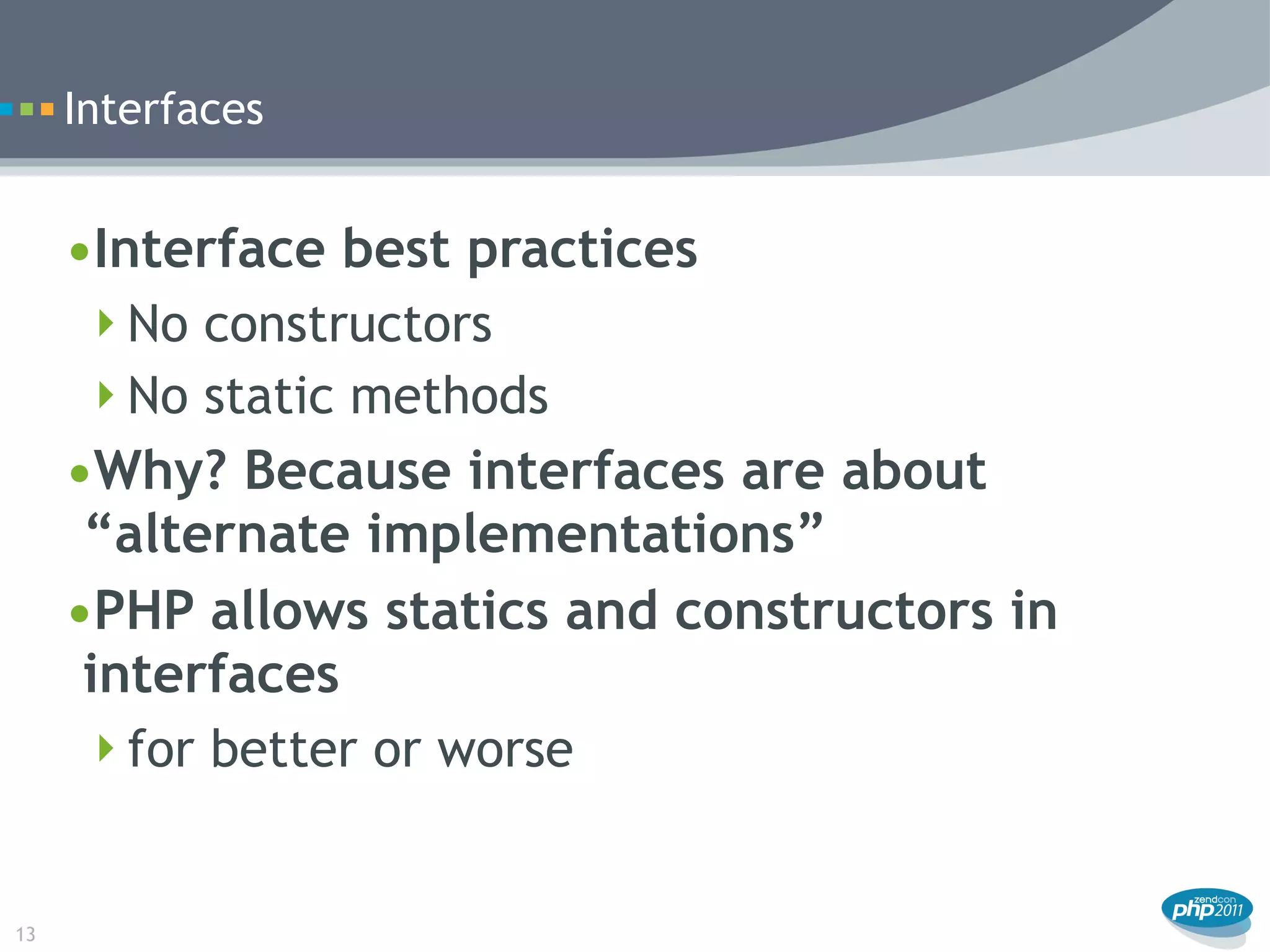 Interfaces

•Interface best practices

No constructors

No static methods

•Why? Because interfaces are about “alternate implementations”

•PHP allows statics and constructors in interfaces

for better or worse

13

zendcon php2011